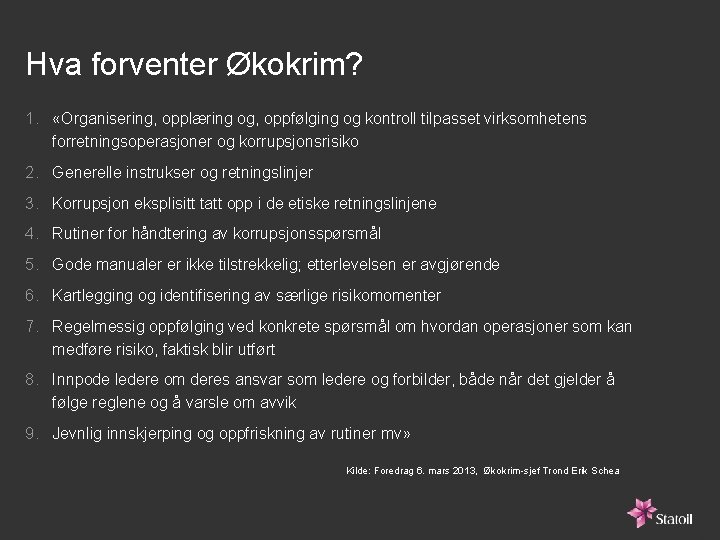 Hva forventer Økokrim?

1. «Organisering, opplæring og, oppfølging og kontroll tilpasset virksomhetens forretningsoperasjoner og korrupsjonsrisiko

2. Generelle instrukser og retningslinjer

3. Korrupsjon eksplisitt tatt opp i de etiske retningslinjene

4. Rutiner for håndtering av korrupsjonsspørsmål

5. Gode manualer er ikke tilstrekkelig; etterlevelsen er avgjørende

6. Kartlegging og identifisering av særlige risikomomenter

7. Regelmessig oppfølging ved konkrete spørsmål om hvordan operasjoner som kan medføre risiko, faktisk blir utført

8. Innpode ledere om deres ansvar som ledere og forbilder, både når det gjelder å følge reglene og å varsle om avvik

9. Jevnlig innskjerping og oppfriskning av rutiner mv»

Kilde: Foredrag 6. mars 2013, Økokrim-sjef Trond Erik Schea

Statoil